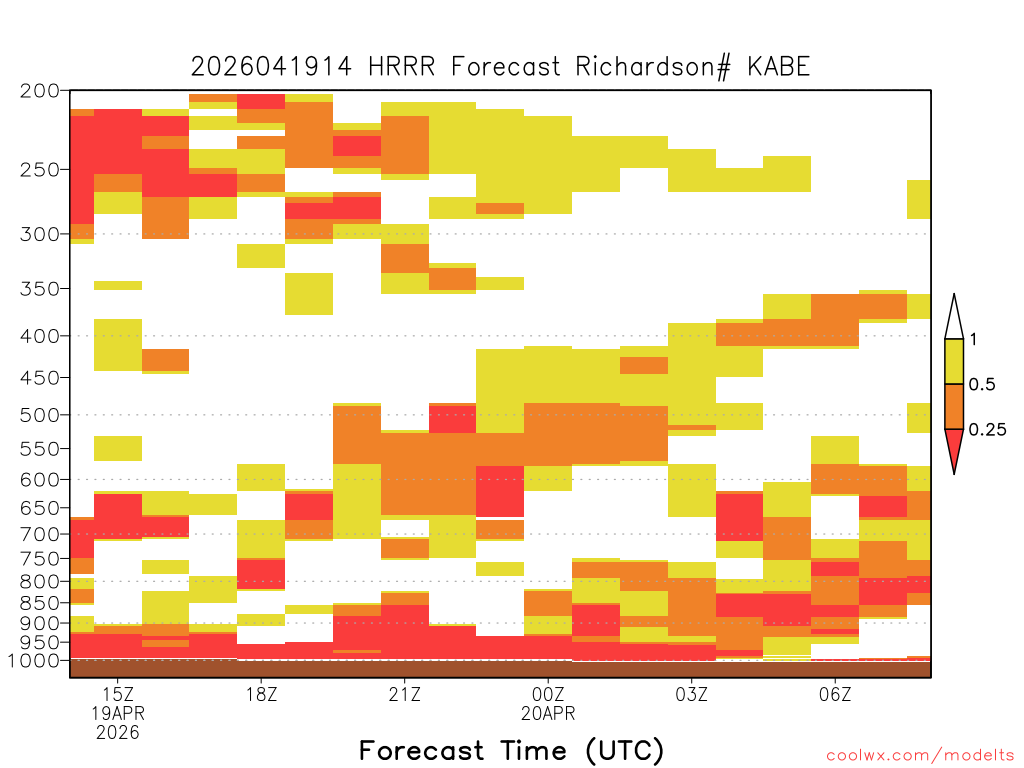 2026041914 HRRR Forecast Richardson# KABE

200
250
300
350
400
450
500
550
600
650
700
750
800
850
900
950
1000

1
0.5
0.25

15Z
19APR
2026
18Z
21Z
00Z
20APR
03Z
06Z

Forecast Time (UTC)

coolwx.com/modelts